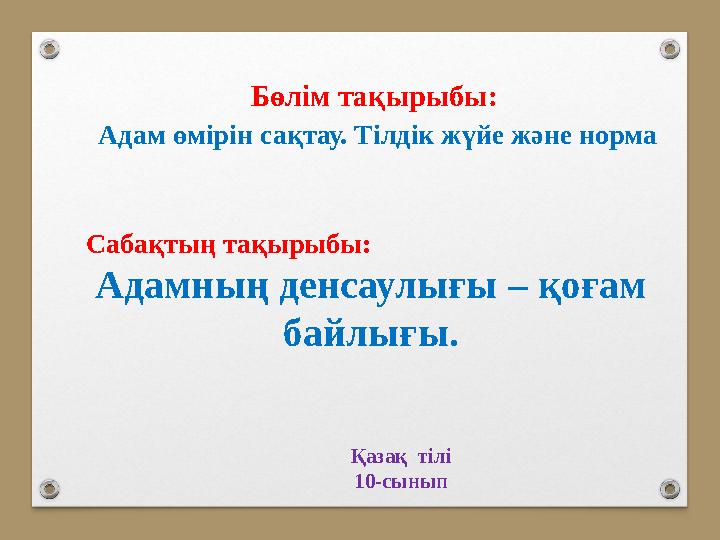 Бөлім тақырыбы:
Адам өмірін сақтау. Тілдік жүйе және норма

Сабақтың тақырыбы:
Адамның денсаулығы – қоғам байлығы.

Қазақ тілі
10-сынып